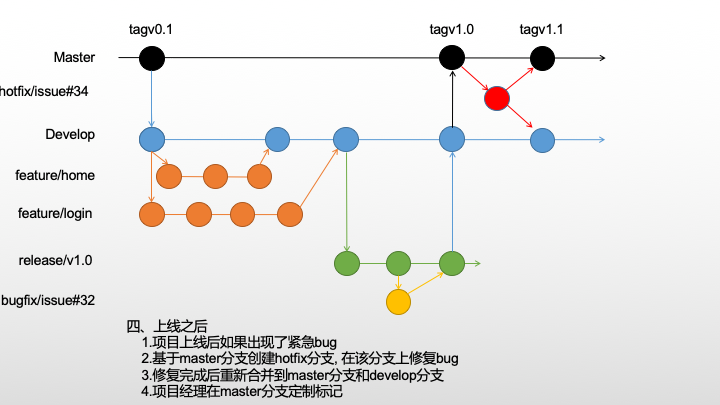 tagv0.1
tagv1.0
tagv1.1
Master
hotfix/issue#34
Develop
feature/home
feature/login
release/v1.0
bugfix/issue#32

四、上线之后
1.项目上线后如果出现了紧急bug
2.基于master分支创建hotfix分支, 在该分支上修复bug
3.修复完成后重新合并到master分支和develop分支
4.项目经理在master分支定制标记